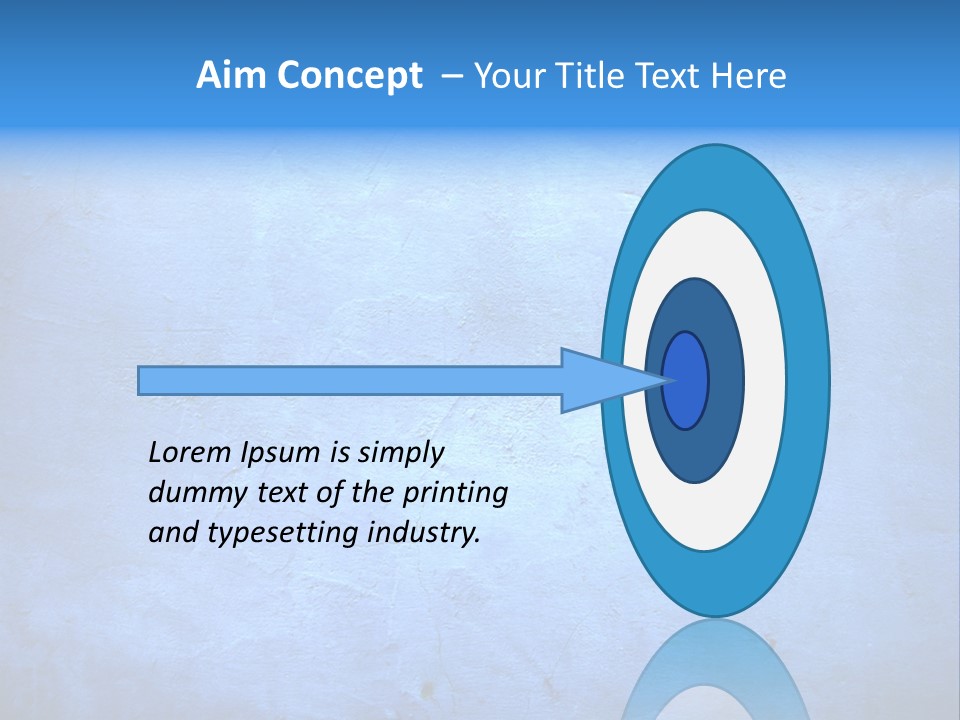 Aim Concept – Your Title Text Here

Lorem Ipsum is simply dummy text of the printing and typesetting industry.